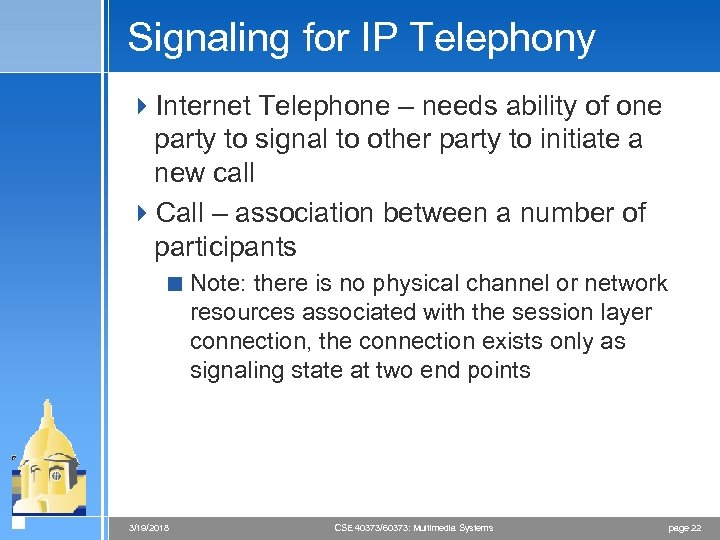 Signaling for IP Telephony

Internet Telephone – needs ability of one party to signal to other party to initiate a new call

Call – association between a number of participants

Note: there is no physical channel or network resources associated with the session layer connection, the connection exists only as signaling state at two end points

3/19/2018 CSE 40373/60373: Multimedia Systems page 22